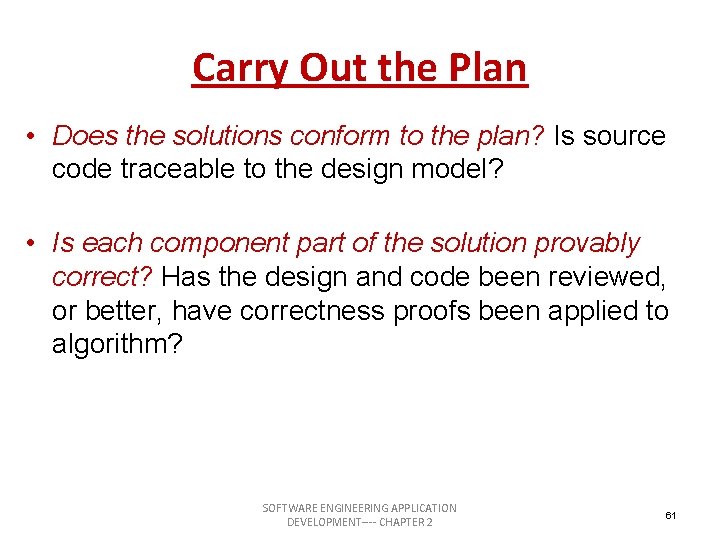 Carry Out the Plan

• Does the solutions conform to the plan? Is source code traceable to the design model?

• Is each component part of the solution provably correct? Has the design and code been reviewed, or better, have correctness proofs been applied to algorithm?

SOFTWARE ENGINEERING APPLICATION DEVELOPMENT---- CHAPTER 2

61